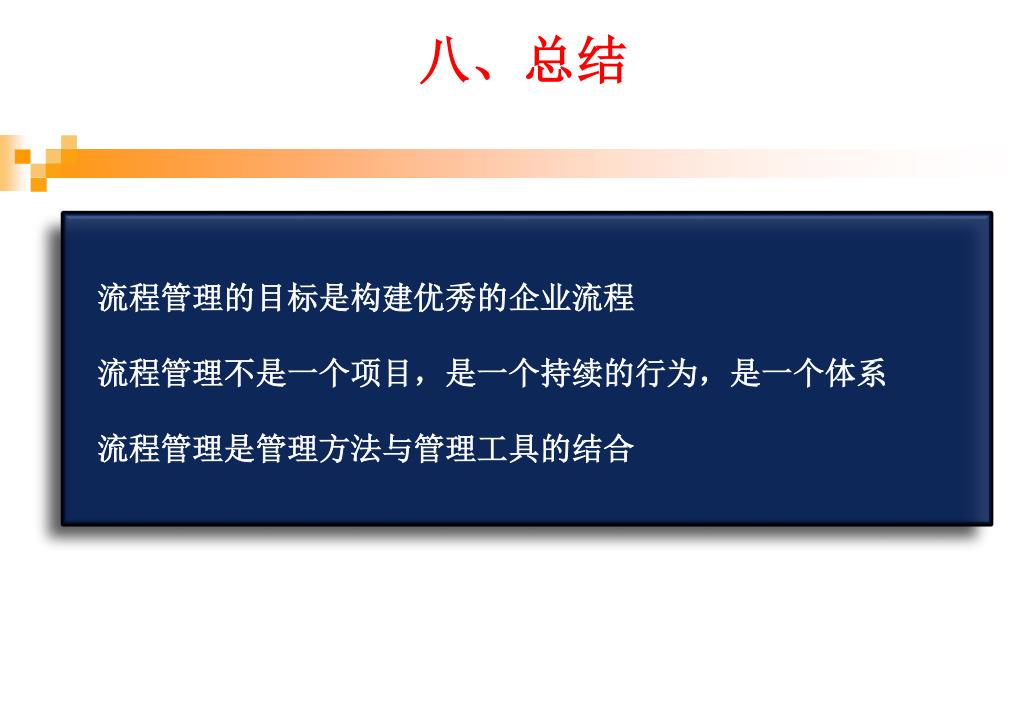 八、总结

流程管理的目标是构建优秀的企业流程

流程管理不是一个项目，是一个持续的行为，是一个体系

流程管理是管理方法与管理工具的结合